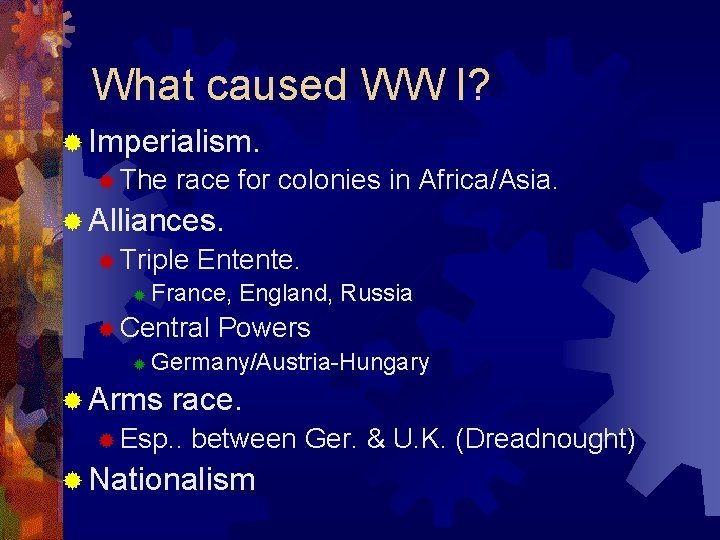 What caused WW I?

Imperialism.

The race for colonies in Africa/Asia.

Alliances.

Triple Entente.

France, England, Russia

Central Powers

Germany/Austria-Hungary

Arms race.

Esp.. between Ger. & U.K. (Dreadnought)

Nationalism